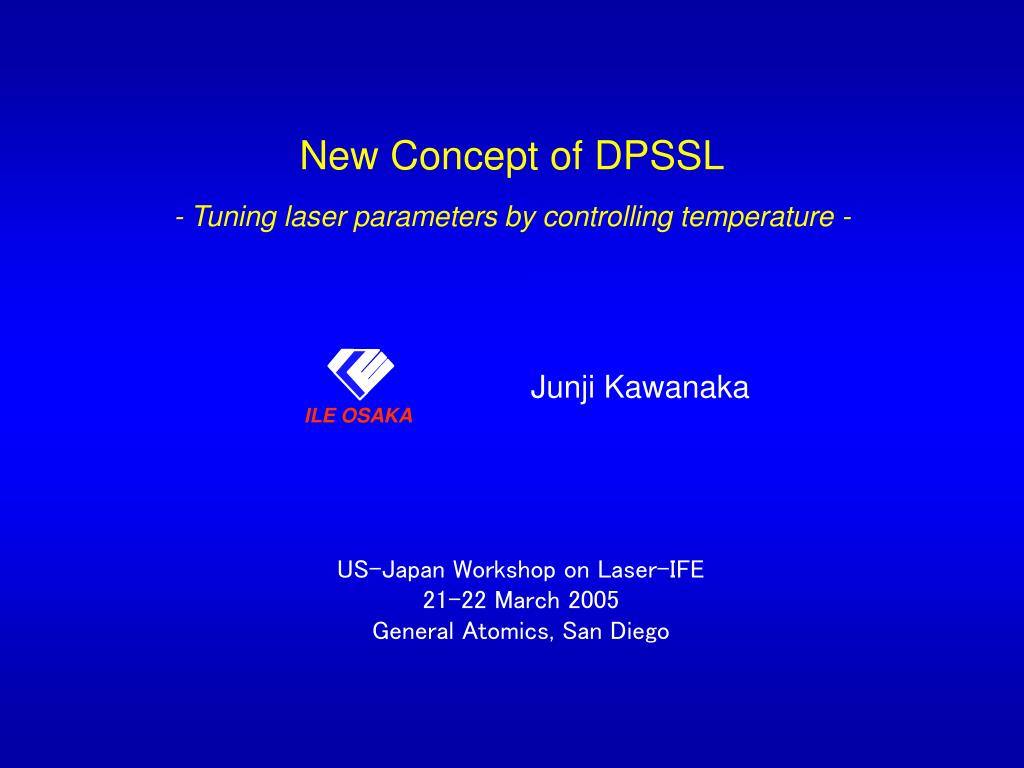 New Concept of DPSSL

- Tuning laser parameters by controlling temperature -

ILE OSAKA

Junji Kawanaka

US-Japan Workshop on Laser-IFE
21-22 March 2005
General Atomics, San Diego